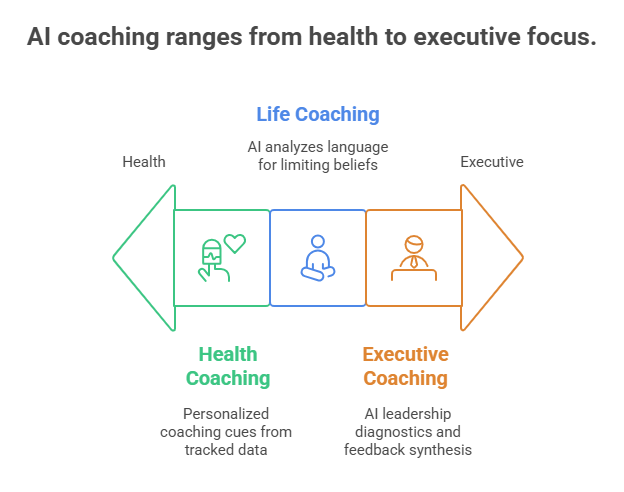 AI coaching ranges from health to executive focus.

Life Coaching

AI analyzes language for limiting beliefs

Health

Executive

Health Coaching

Personalized coaching cues from tracked data

Executive Coaching

AI leadership diagnostics and feedback synthesis